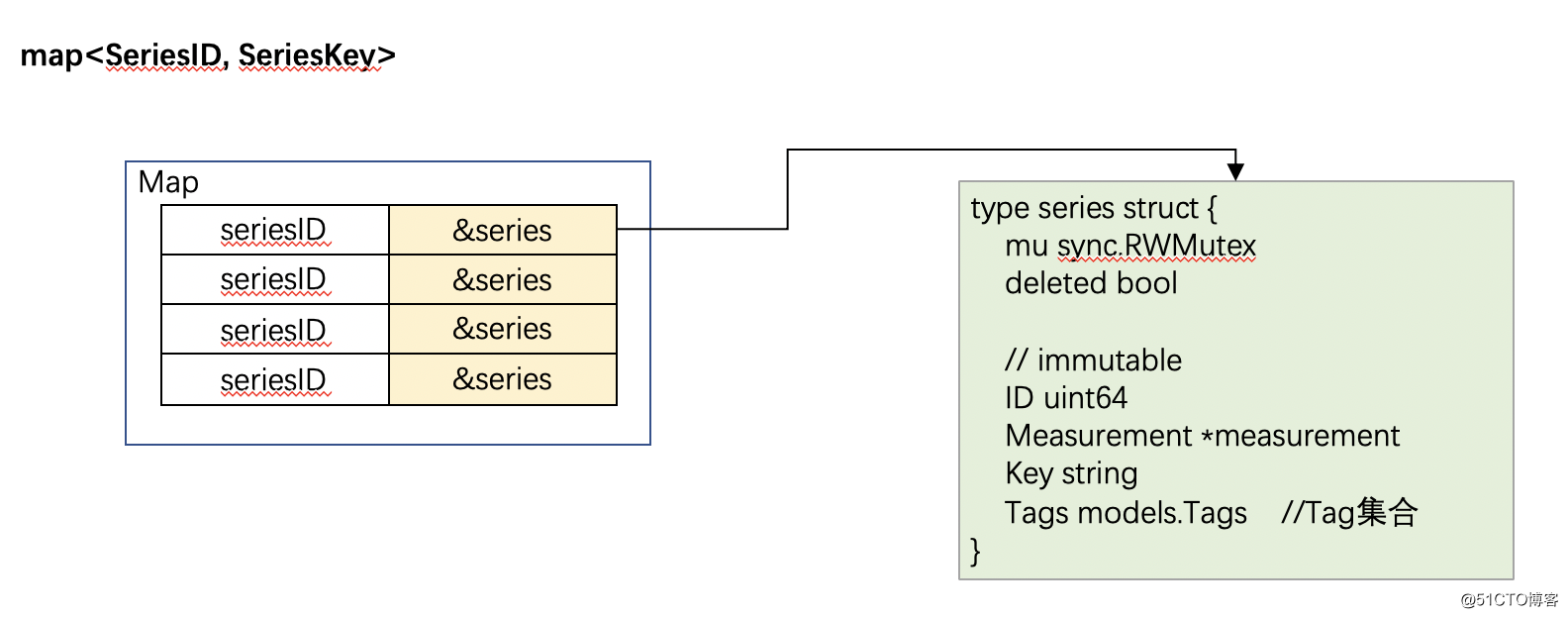 map<SeriesID, SeriesKey>

Map

| seriesID | &series |
|---|---|
| seriesID | &series |
| seriesID | &series |
| seriesID | &series |

type series struct {
mu sync.RWMutex
deleted bool

// immutable
ID uint64
Measurement *measurement
Key string
Tags models.Tags //Tag集合
}

@51CTO博客